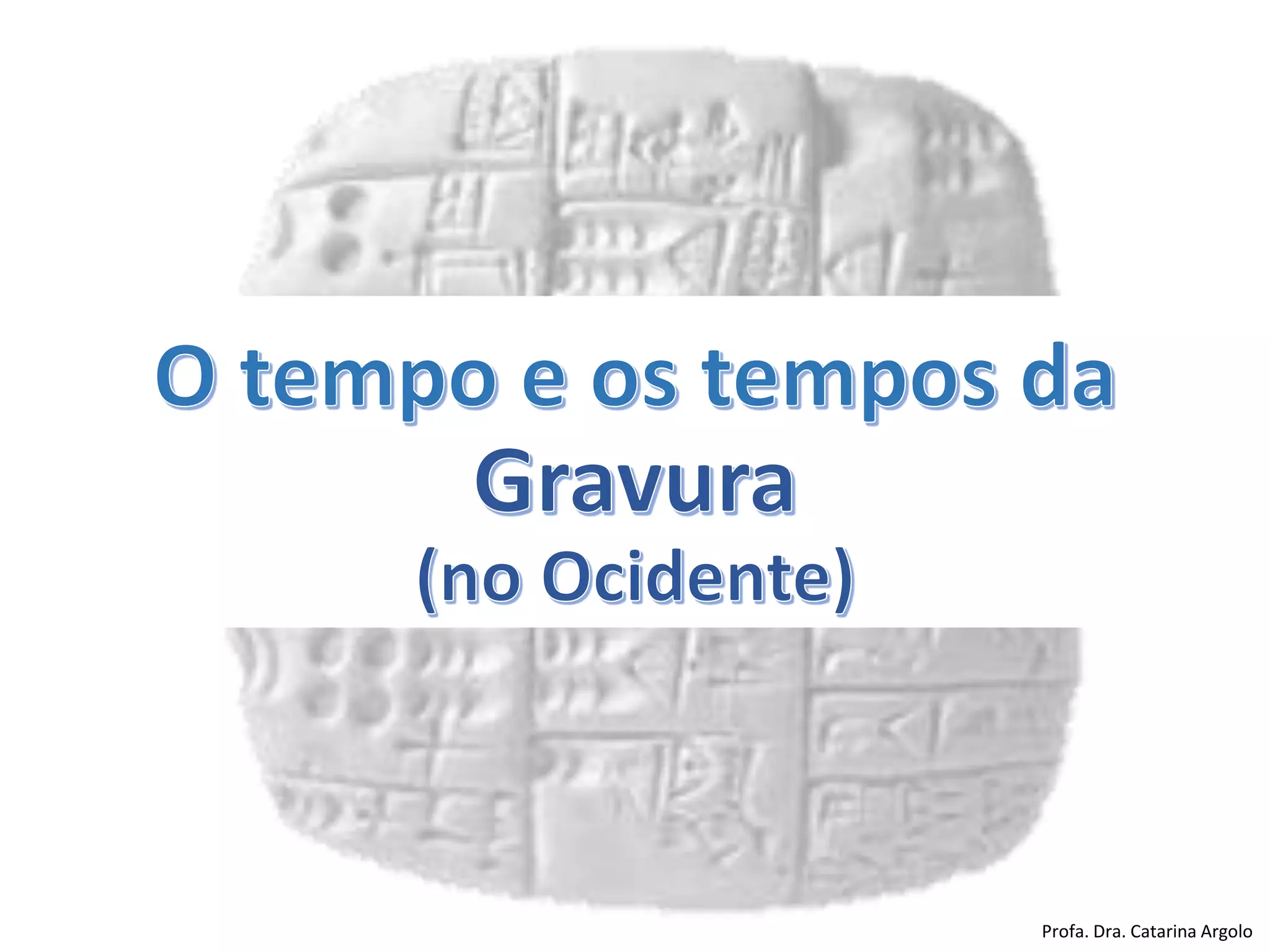 O tempo e os tempos da Gravura
(no Ocidente)

Profa. Dra. Catarina Argolo